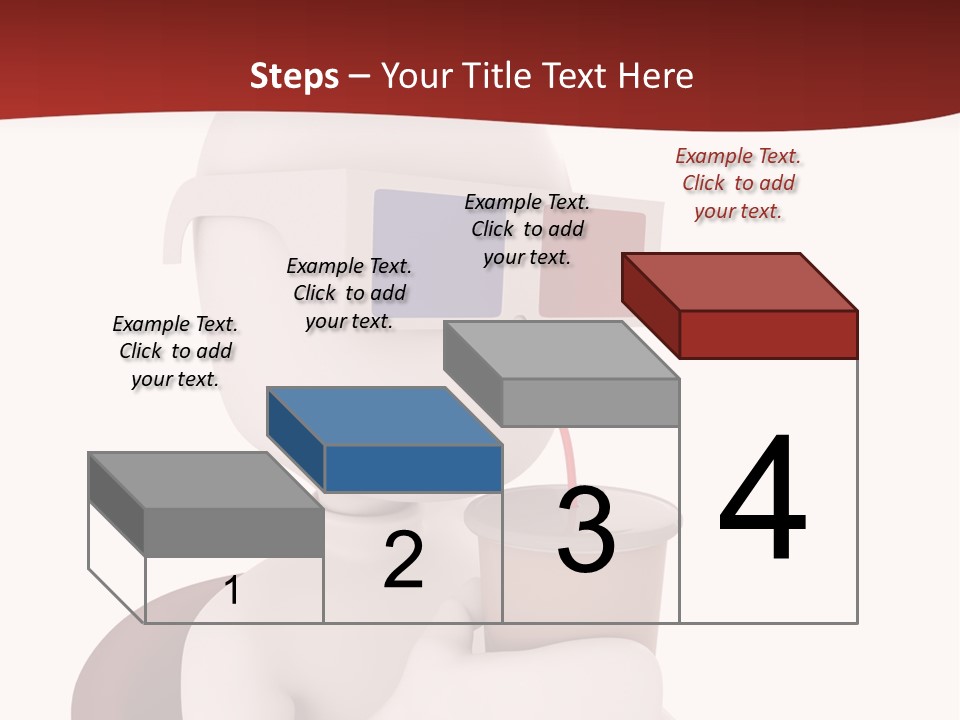 Steps – Your Title Text Here

Example Text. Click to add your text.

Example Text. Click to add your text.

Example Text. Click to add your text.

Example Text. Click to add your text.

1

2

3

4